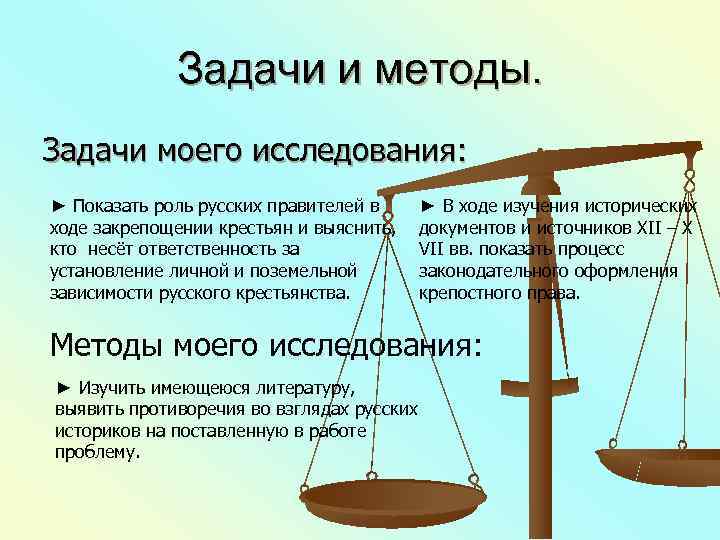 Задачи и методы.

Задачи моего исследования:

► Показать роль русских правителей в ходе закрепощении крестьян и выяснить, кто несёт ответственность за установление личной и поземельной зависимости русского крестьянства.

► В ходе изучения исторических документов и источников XII – X VII вв. показать процесс законодательного оформления крепостного права.

Методы моего исследования:

► Изучить имеющеюся литературу, выявить противоречия во взглядах русских историков на поставленную в работе проблему.